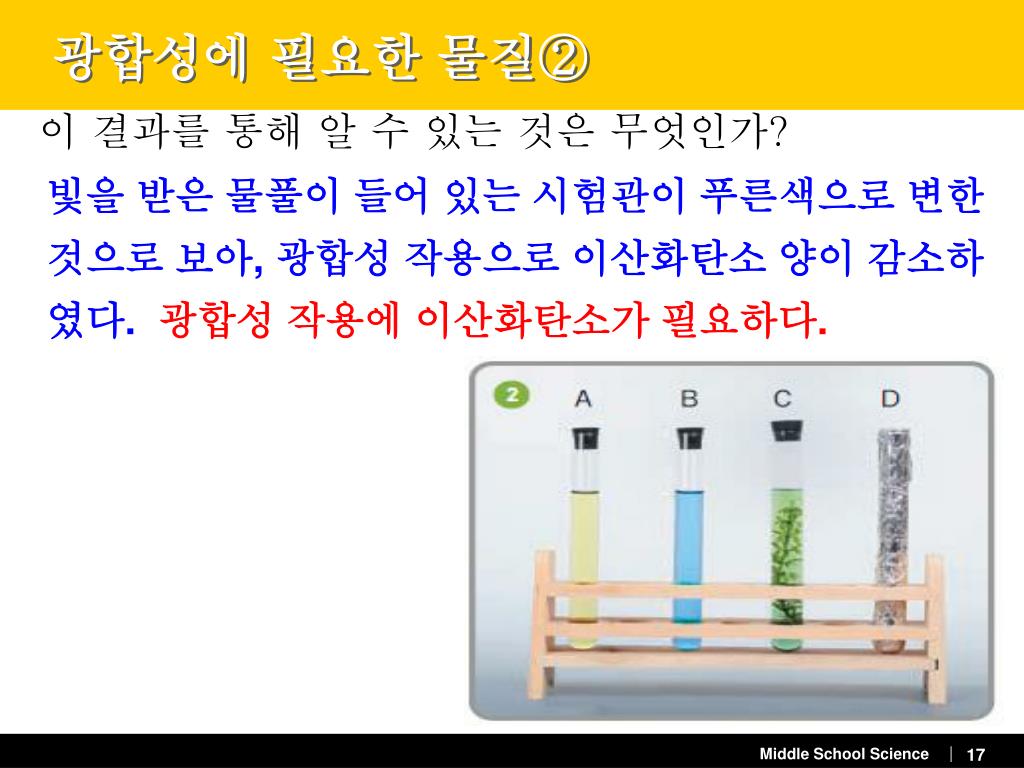 광합성에 필요한 물질②

이 결과를 통해 알 수 있는 것은 무엇인가?

빛을 받은 물풀이 들어 있는 시험관이 푸른색으로 변한 것으로 보아, 광합성 작용으로 이산화탄소 양이 감소하였다. 광합성 작용에 이산화탄소가 필요하다.

2

A B C D

Middle School Science | 17